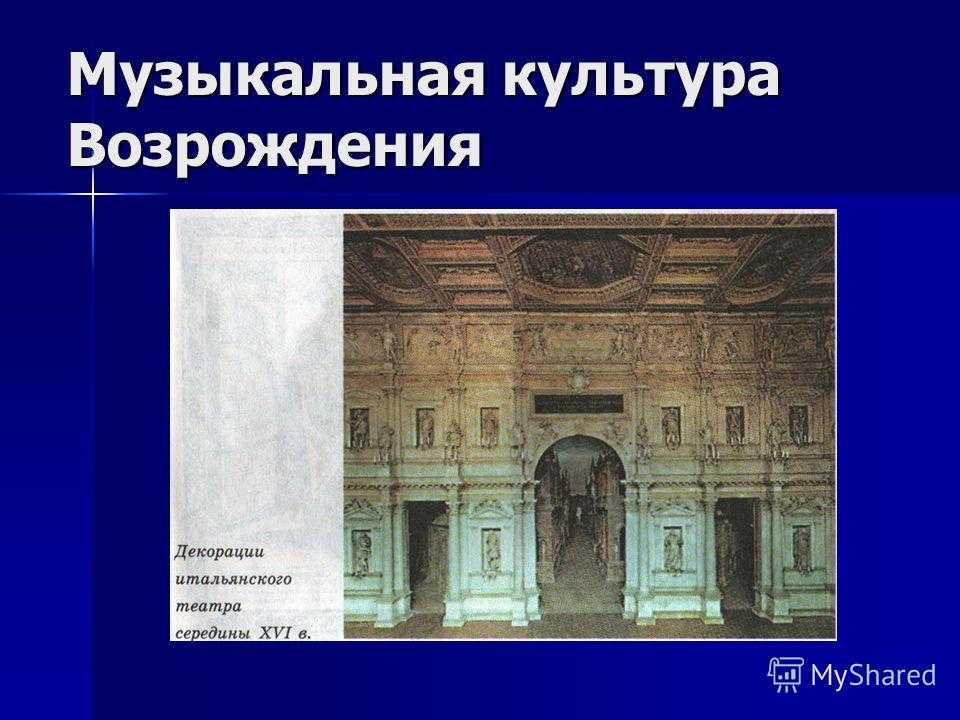 Музыкальная культура Возрождения

Декорации итальянского театра середины XVI в.

MyShared